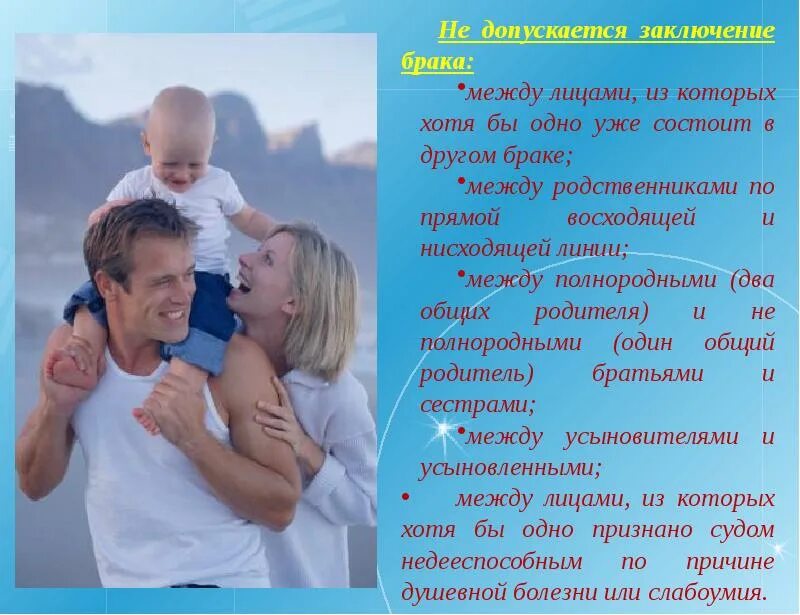 Не допускается заключение брака:

•между лицами, из которых хотя бы одно уже состоит в другом браке;

•между родственниками по прямой восходящей и нисходящей линии;

•между полнородными (два общих родителя) и не полнородными (один общий родитель) братьями и сестрами;

•между усыновителями и усыновленными;

• между лицами, из которых хотя бы одно признано судом недееспособным по причине душевной болезни или слабоумия.